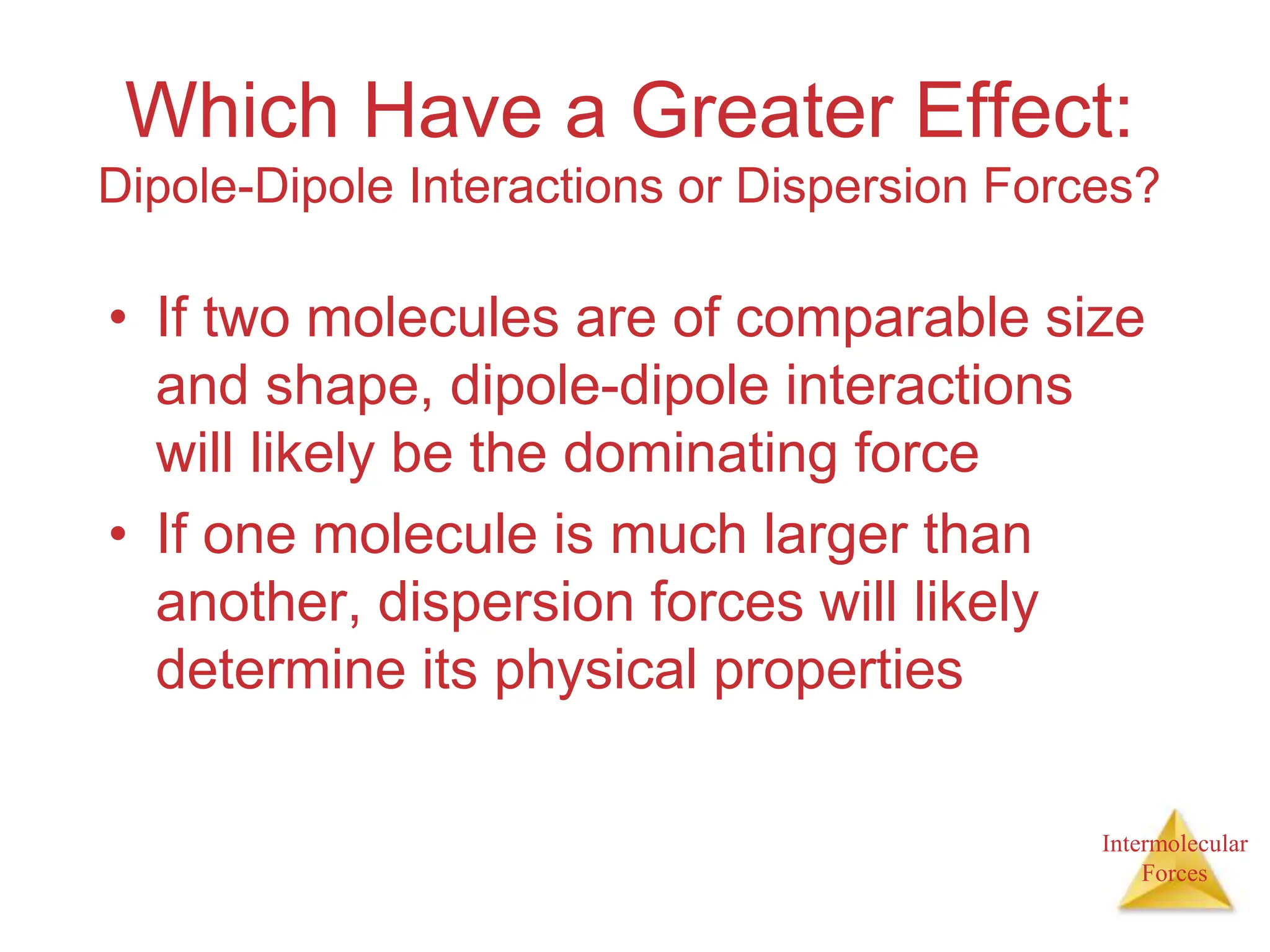 Which Have a Greater Effect:
Dipole-Dipole Interactions or Dispersion Forces?

• If two molecules are of comparable size and shape, dipole-dipole interactions will likely be the dominating force

• If one molecule is much larger than another, dispersion forces will likely determine its physical properties

Intermolecular Forces